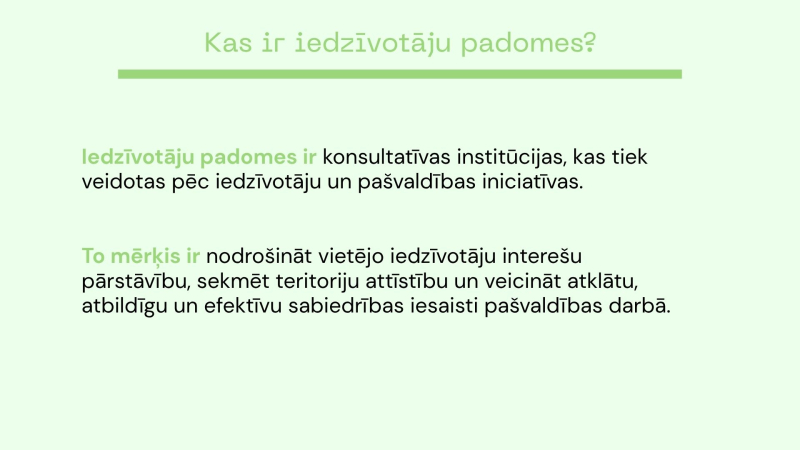 Kas ir iedzīvotāju padomes?

Iedzīvotāju padomes ir konsultatīvas institūcijas, kas tiek veidotas pēc iedzīvotāju un pašvaldības iniciatīvas.

To mērķis ir nodrošināt vietējo iedzīvotāju interešu pārstāvību, sekmēt teritoriju attīstību un veicināt atklātu, atbildīgu un efektīvu sabiedrības iesaisti pašvaldības darbā.